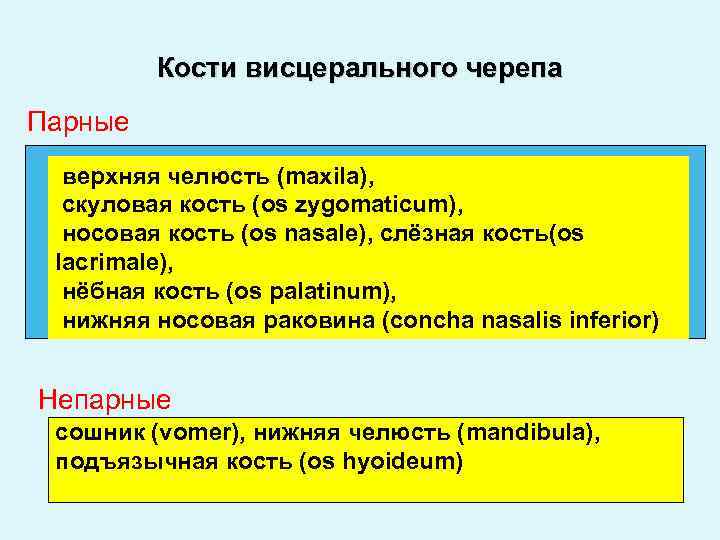 Кости висцерального черепа

Парные

верхняя челюсть (maxila),
скуловая кость (os zygomaticum),
носовая кость (os nasale), слёзная кость(os lacrimale),
нёбная кость (os palatinum),
нижняя носовая раковина (concha nasalis inferior)

Непарные

сошник (vomer), нижняя челюсть (mandibula),
подъязычная кость (os hyoideum)